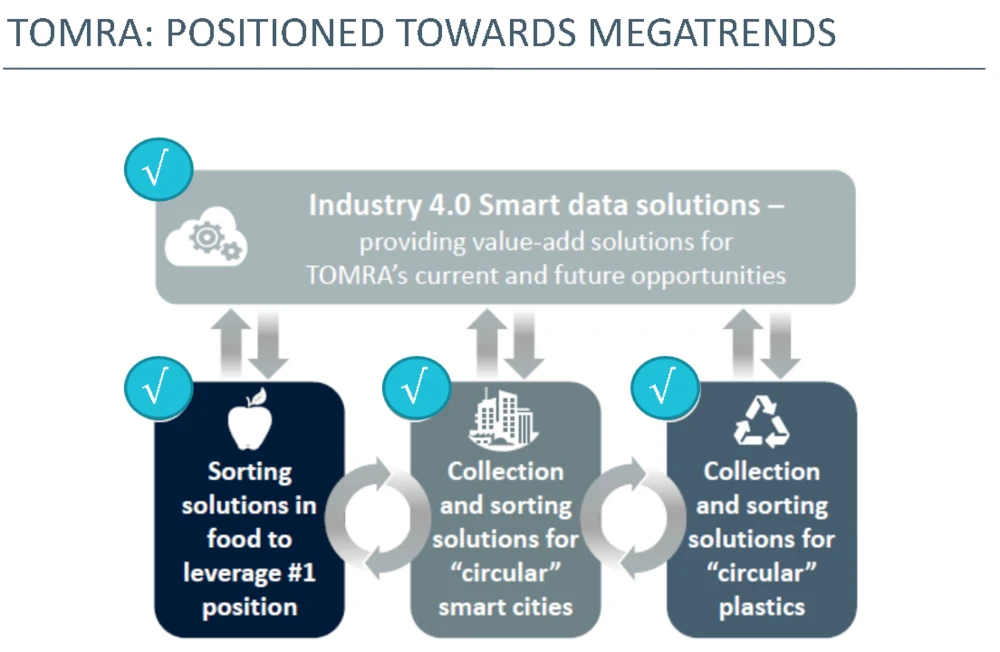 TOMRA: POSITIONED TOWARDS MEGATRENDS

√

Industry 4.0 Smart data solutions – providing value-add solutions for TOMRA's current and future opportunities

√

Sorting solutions in food to leverage #1 position

√

Collection and sorting solutions for "circular" smart cities

√

Collection and sorting solutions for "circular" plastics